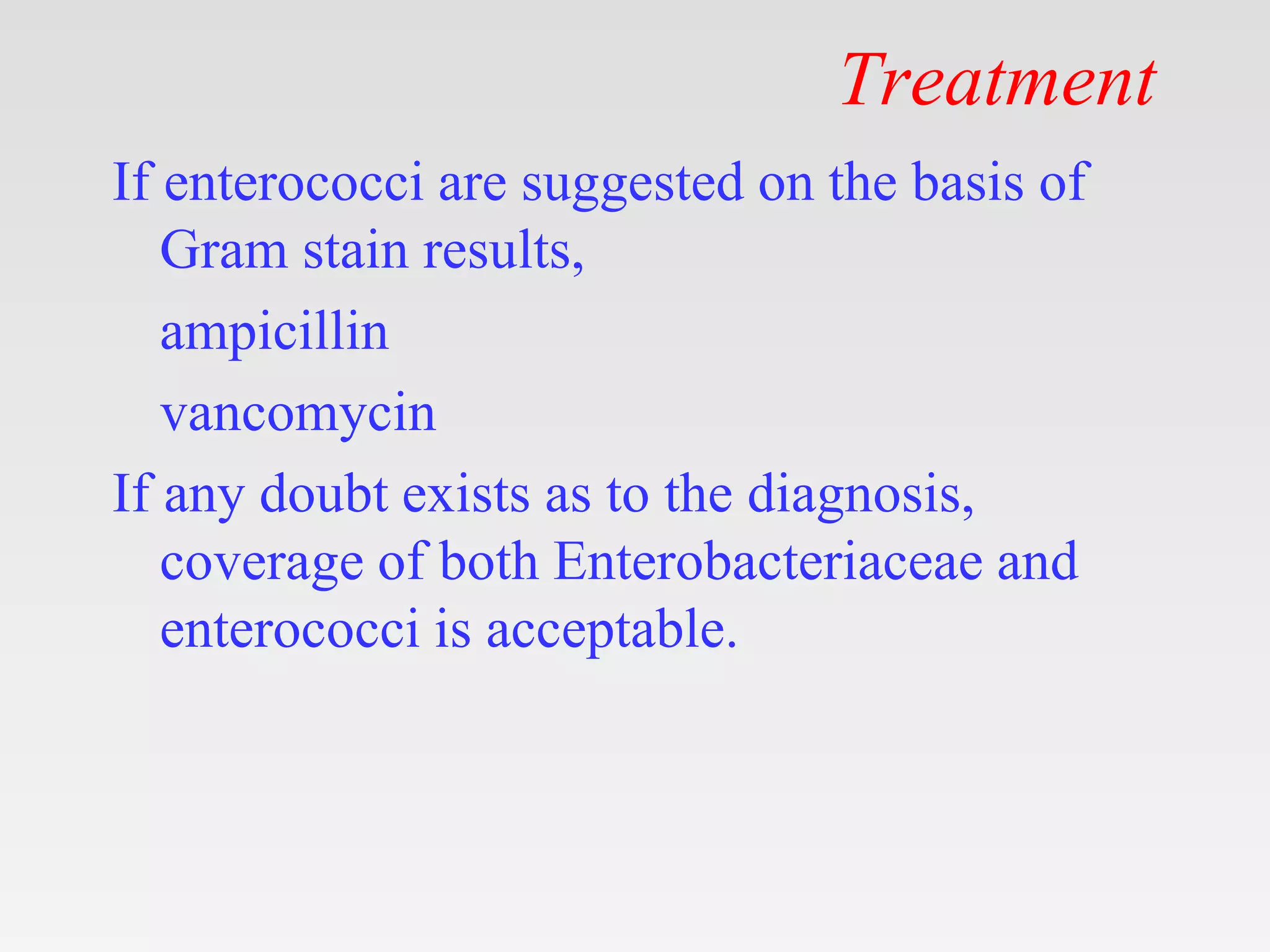 Treatment

If enterococci are suggested on the basis of Gram stain results,

ampicillin

vancomycin

If any doubt exists as to the diagnosis, coverage of both Enterobacteriaceae and enterococci is acceptable.